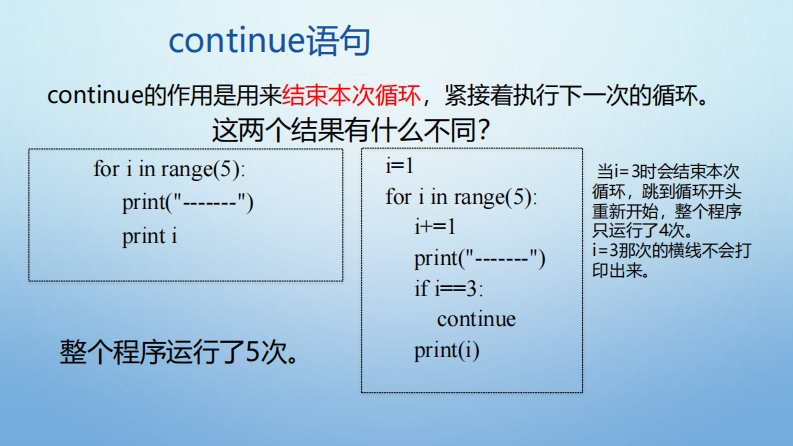 continue语句

continue的作用是用来结束本次循环，紧接着执行下一次的循环。

这两个结果有什么不同？

for i in range(5):
    print("-------")
    print i

整个程序运行了5次。

i=1
for i in range(5):
    i+=1
    print("-------")
    if i==3:
        continue
    print(i)

当i=3时会结束本次循环，跳到循环开头重新开始，整个程序只运行了4次。
i=3那次的横线不会打印出来。